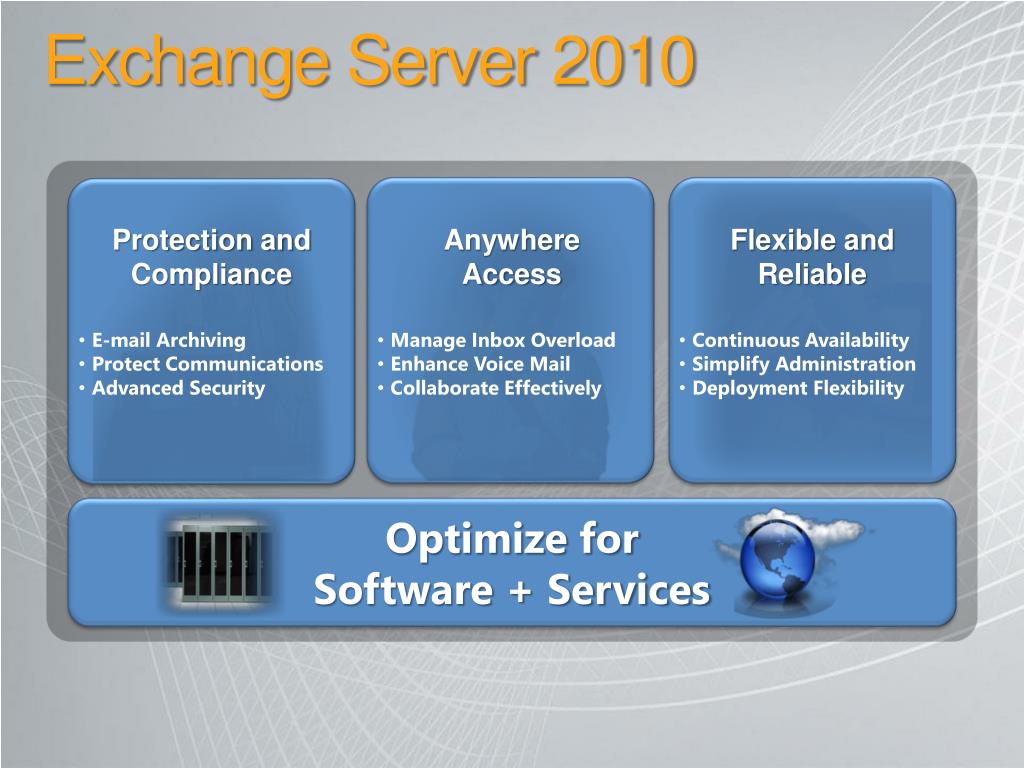 Exchange Server 2010

Protection and Compliance

• E-mail Archiving
• Protect Communications
• Advanced Security

Anywhere Access

• Manage Inbox Overload
• Enhance Voice Mail
• Collaborate Effectively

Flexible and Reliable

• Continuous Availability
• Simplify Administration
• Deployment Flexibility

Optimize for Software + Services